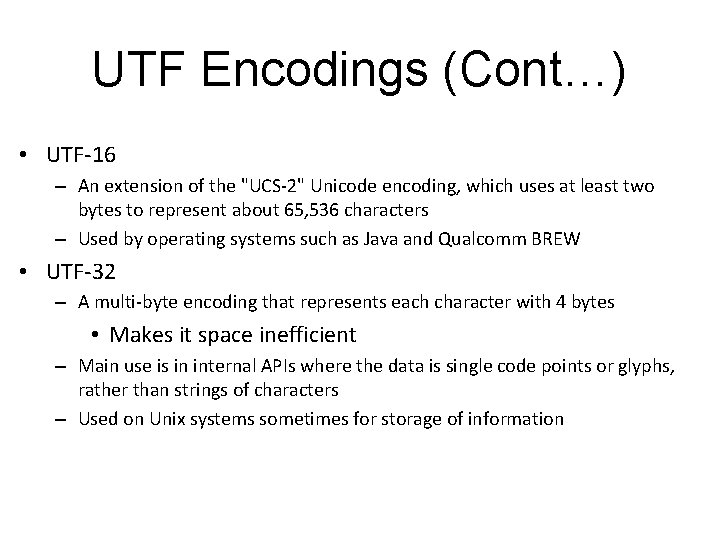 UTF Encodings (Cont…)

• UTF-16
– An extension of the "UCS-2" Unicode encoding, which uses at least two bytes to represent about 65,536 characters
– Used by operating systems such as Java and Qualcomm BREW
• UTF-32
– A multi-byte encoding that represents each character with 4 bytes
• Makes it space inefficient
– Main use is in internal APIs where the data is single code points or glyphs, rather than strings of characters
– Used on Unix systems sometimes for storage of information